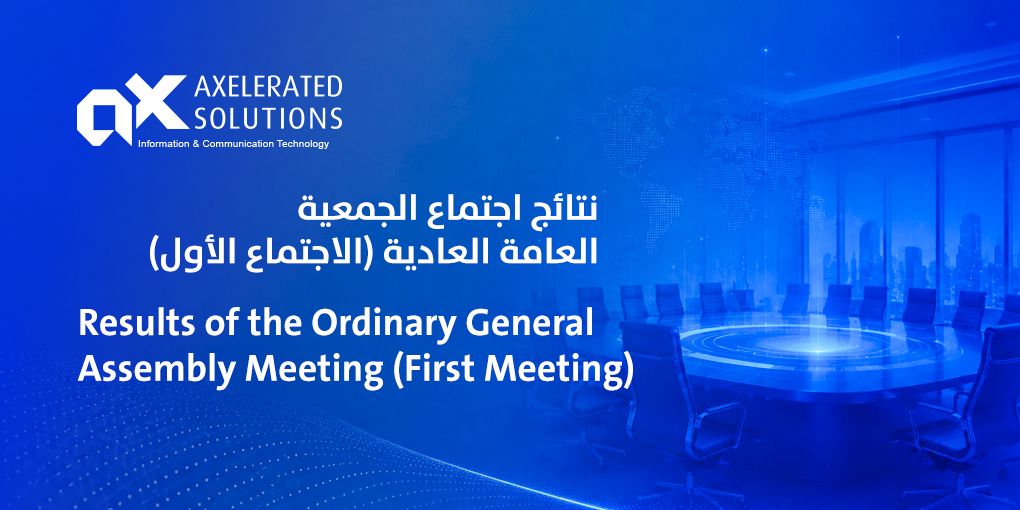 AXELERATED SOLUTIONS
Information & Communication Technology

نتائج اجتماع الجمعية
العامة العادية (الاجتماع الأول)

Results of the Ordinary General Assembly Meeting (First Meeting)